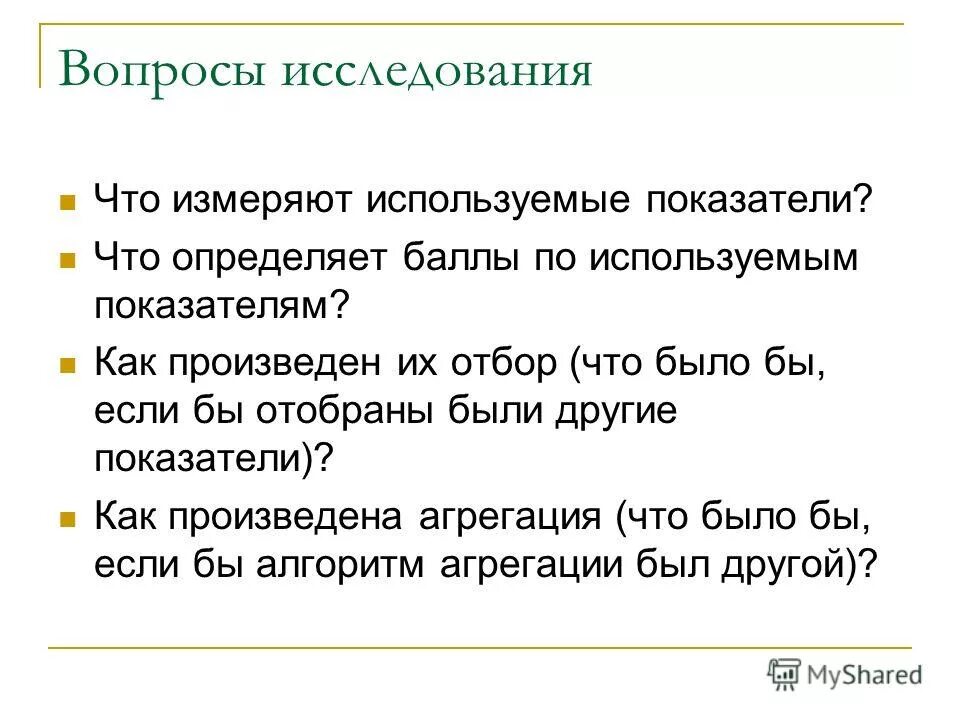 Вопросы исследования

Что измеряют используемые показатели?

Что определяет баллы по используемым показателям?

Как произведен их отбор (что было бы, если бы отобраны были другие показатели)?

Как произведена агрегация (что было бы, если бы алгоритм агрегации был другой)?

MyShared